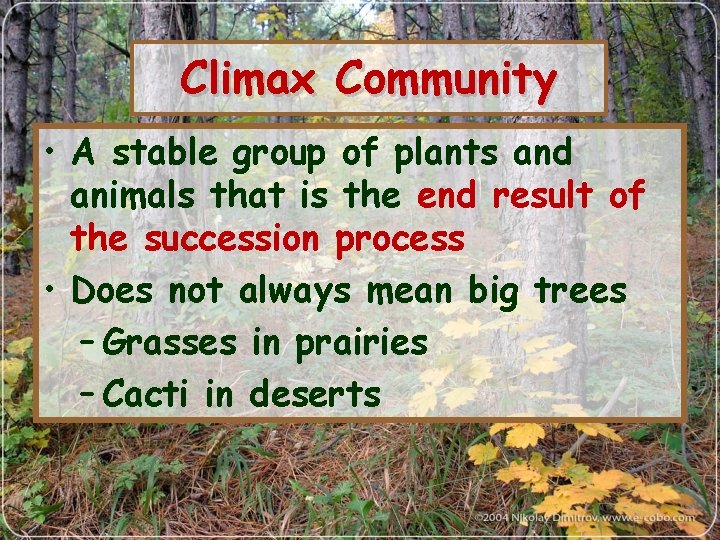 Climax Community

• A stable group of plants and animals that is the end result of the succession process
• Does not always mean big trees
– Grasses in prairies
– Cacti in deserts

©2004 Nikolay Dimitrov www.e-cobo.com